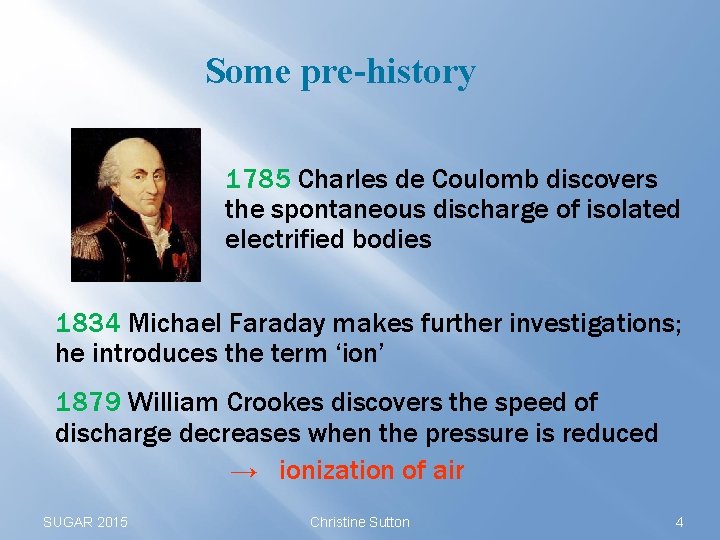 Some pre-history

1785 Charles de Coulomb discovers the spontaneous discharge of isolated electrified bodies

1834 Michael Faraday makes further investigations; he introduces the term ‘ion’

1879 William Crookes discovers the speed of discharge decreases when the pressure is reduced

→ ionization of air

SUGAR 2015

Christine Sutton

4